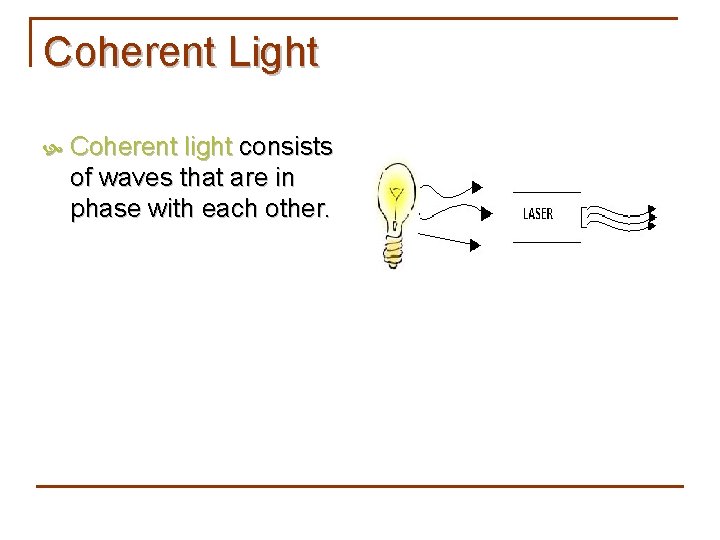 Coherent Light

Coherent light consists of waves that are in phase with each other.

LASER